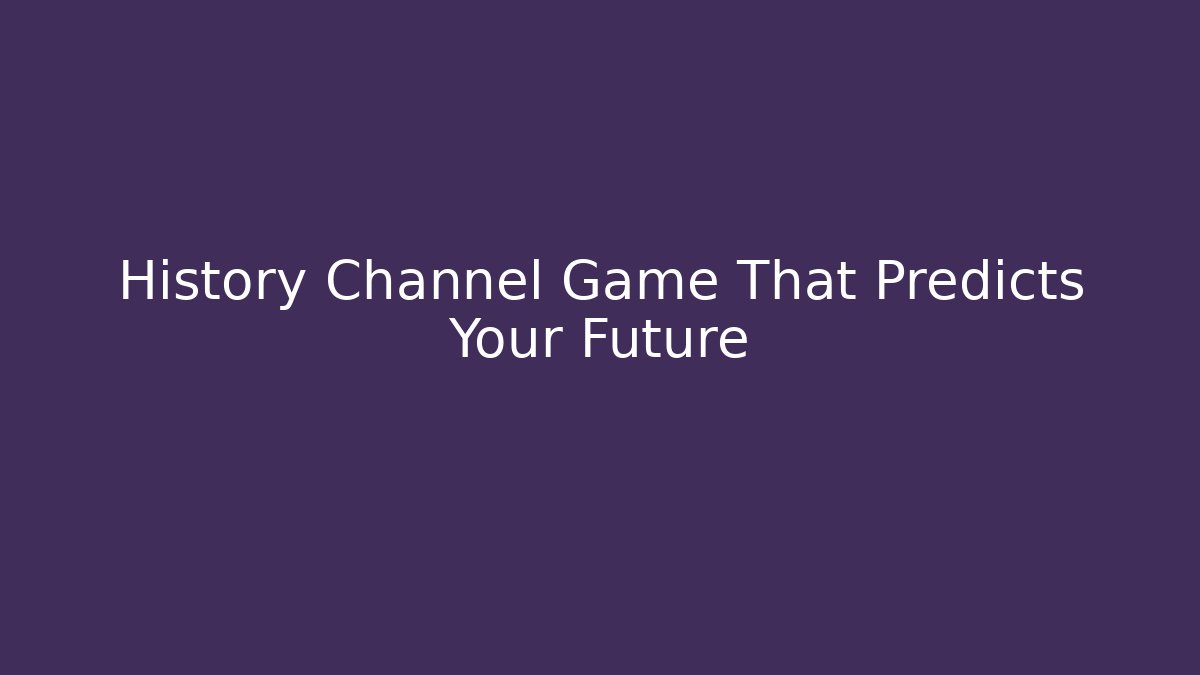 History Channel Game That Predicts Your Future